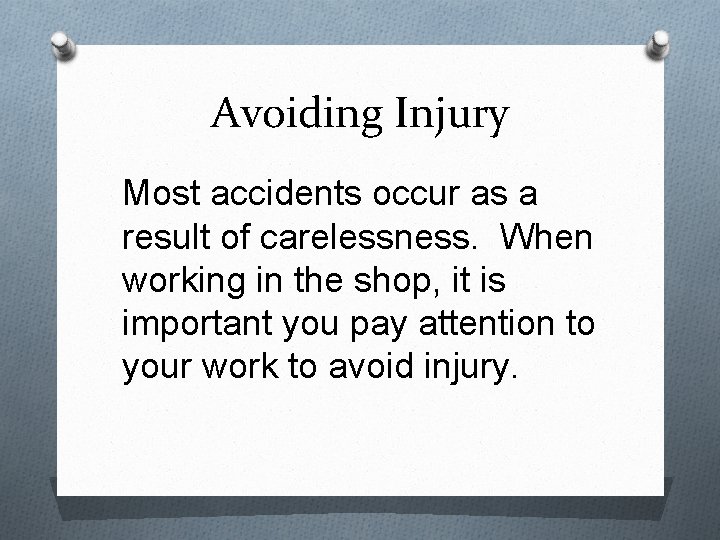 Avoiding Injury

Most accidents occur as a result of carelessness.  When working in the shop, it is important you pay attention to your work to avoid injury.